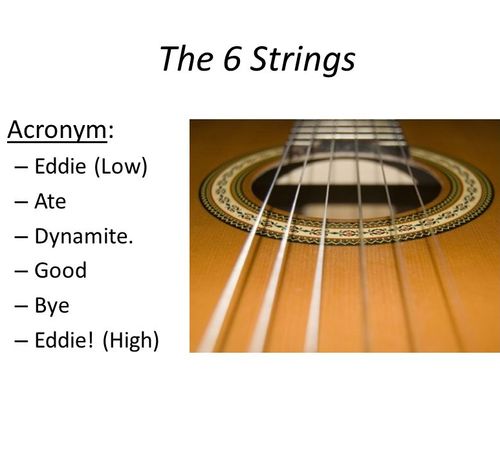 The 6 Strings

Acronym:

– Eddie (Low)
– Ate
– Dynamite.
– Good
– Bye
– Eddie! (High)